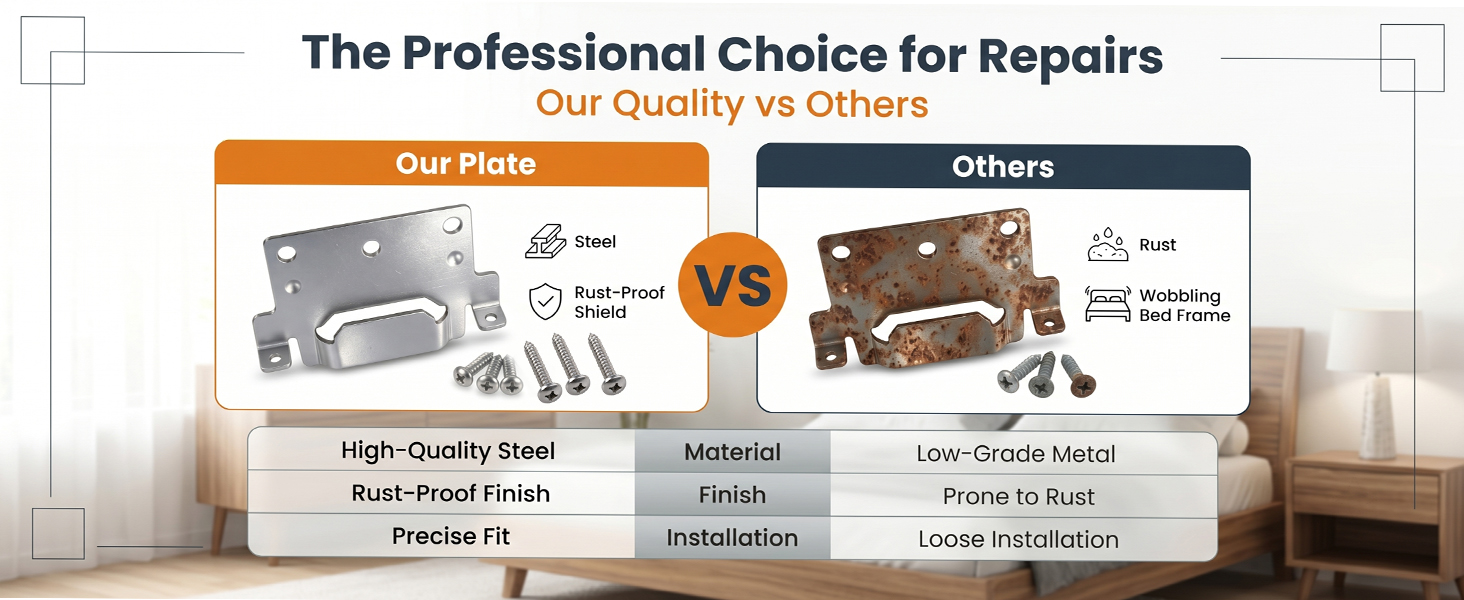 The Professional Choice for Repairs
Our Quality vs Others

Our Plate

Steel

Rust-Proof Shield

VS

Others

Rust

Wobbling Bed Frame

| High-Quality Steel | Material | Low-Grade Metal |
|---|---|---|
| Rust-Proof Finish | Finish | Prone to Rust |
| Precise Fit | Installation | Loose Installation |